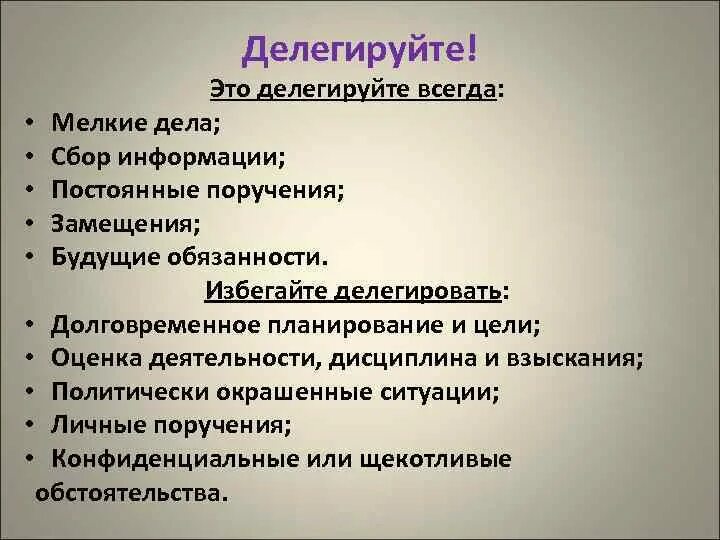 Делегируйте!

Это делегируйте всегда:

• Мелкие дела;
• Сбор информации;
• Постоянные поручения;
• Замещения;
• Будущие обязанности.

Избегайте делегировать:

• Долговременное планирование и цели;
• Оценка деятельности, дисциплина и взыскания;
• Политически окрашенные ситуации;
• Личные поручения;
• Конфиденциальные или щекотливые обстоятельства.